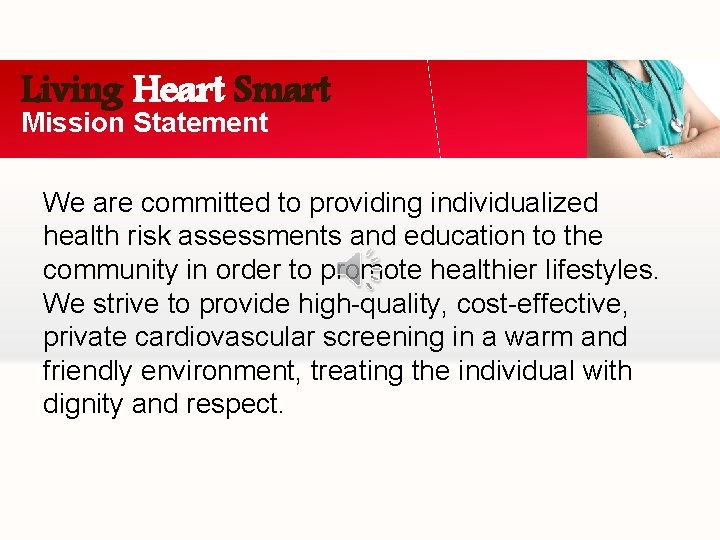 Living Heart Smart
Mission Statement

We are committed to providing individualized health risk assessments and education to the community in order to promote healthier lifestyles. We strive to provide high-quality, cost-effective, private cardiovascular screening in a warm and friendly environment, treating the individual with dignity and respect.